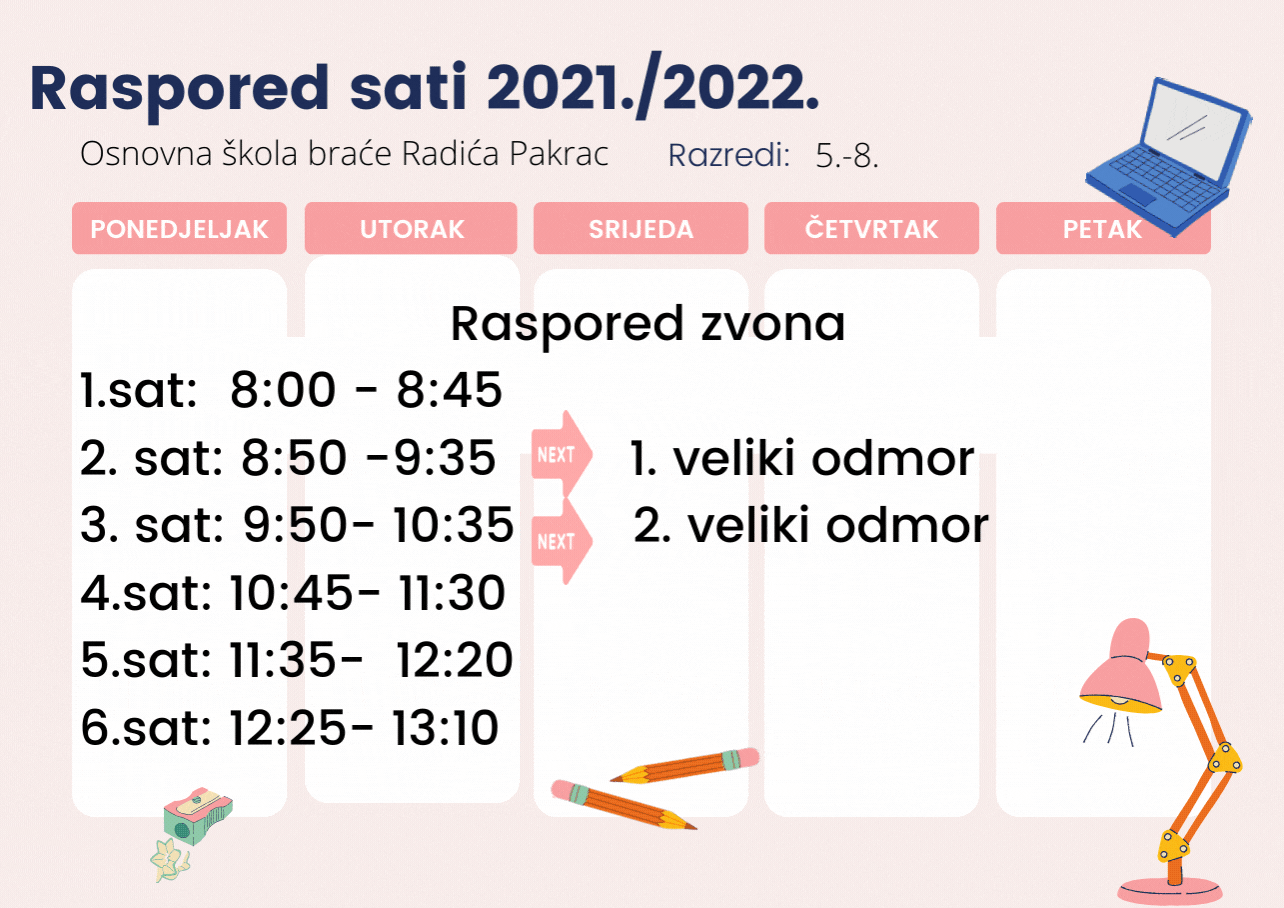 Raspored sati 2021./2022.

Osnovna škola braće Radića Pakrac Razredi: 5.-8.

PONEDJELJAK UTORAK SRIJEDA ČETVRTAK PETAK

Raspored zvona

1.sat: 8:00 - 8:45

2. sat: 8:50 -9:35 NEXT 1. veliki odmor

3. sat: 9:50- 10:35 NEXT 2. veliki odmor

4.sat: 10:45- 11:30

5.sat: 11:35- 12:20

6.sat: 12:25- 13:10